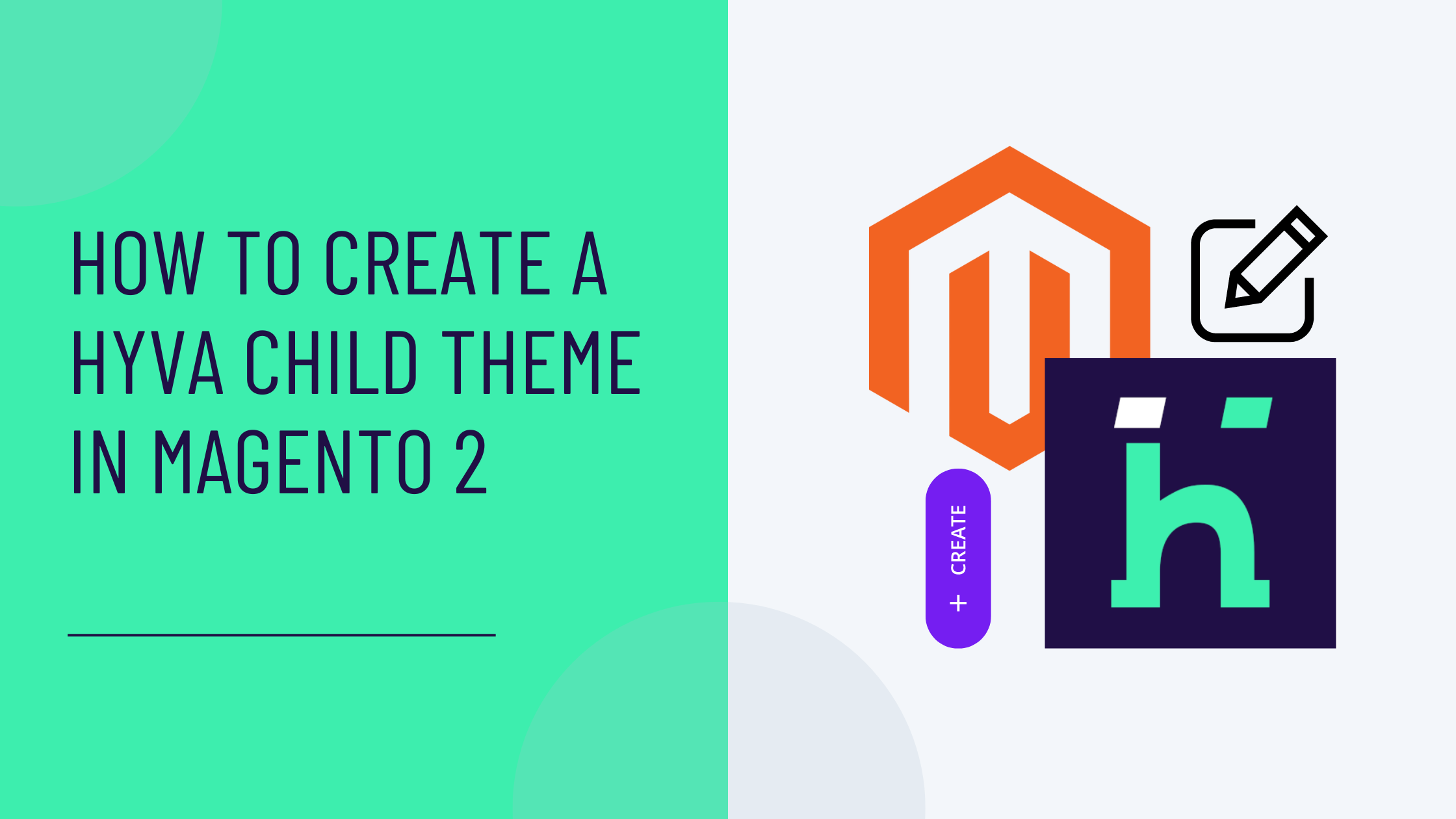 HOW TO CREATE A HYVA CHILD THEME IN MAGENTO 2

+ CREATE